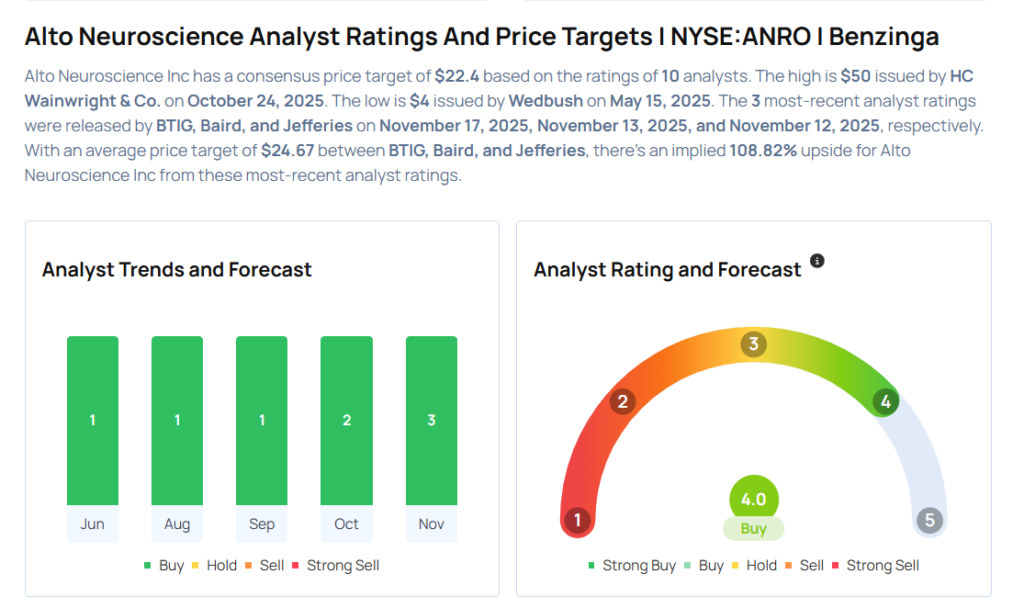 Alto Neuroscience Analyst Ratings And Price Targets | NYSE:ANRO | Benzinga

Alto Neuroscience Inc has a consensus price target of $22.4 based on the ratings of 10 analysts. The high is $50 issued by HC Wainwright & Co. on October 24, 2025. The low is $4 issued by Wedbush on May 15, 2025. The 3 most-recent analyst ratings were released by BTIG, Baird, and Jefferies on November 17, 2025, November 13, 2025, and November 12, 2025, respectively. With an average price target of $24.67 between BTIG, Baird, and Jefferies, there's an implied 108.82% upside for Alto Neuroscience Inc from these most-recent analyst ratings.

Analyst Trends and Forecast

1 1 1 2 3

Jun Aug Sep Oct Nov

Buy Hold Sell Strong Sell

Analyst Rating and Forecast

1 2 3 4 5

4.0

Buy

Strong Buy Buy Hold Sell Strong Sell